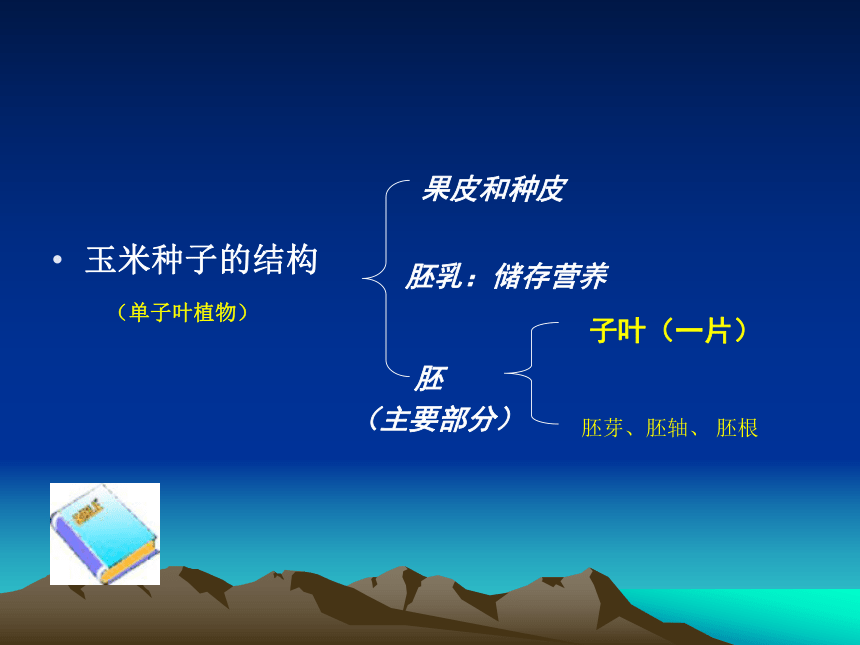 • 玉米种子的结构

（单子叶植物）

果皮和种皮

胚乳：储存营养

胚
（主要部分）

子叶（一片）

胚芽、胚轴、 胚根